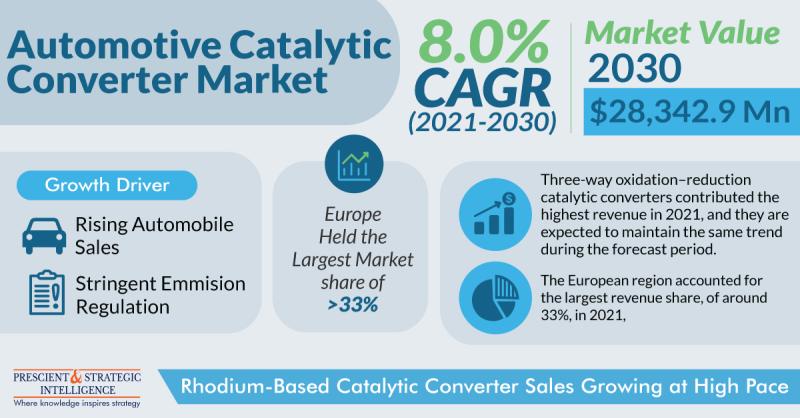 Automotive Catalytic Converter Market

8.0% CAGR (2021-2030)

Market Value 2030

$28,342.9 Mn

Growth Driver

Rising Automobile Sales

Stringent Emmision Regulation

Europe Held the Largest Market share of >33%

Three-way oxidation–reduction catalytic converters contributed the highest revenue in 2021, and they are expected to maintain the same trend during the forecast period.

The European region accounted for the largest revenue share, of around 33%, in 2021,

PRESCIENT & STRATEGIC INTELLIGENCE
Where knowledge inspires strategy

Rhodium-Based Catalytic Converter Sales Growing at High Pace